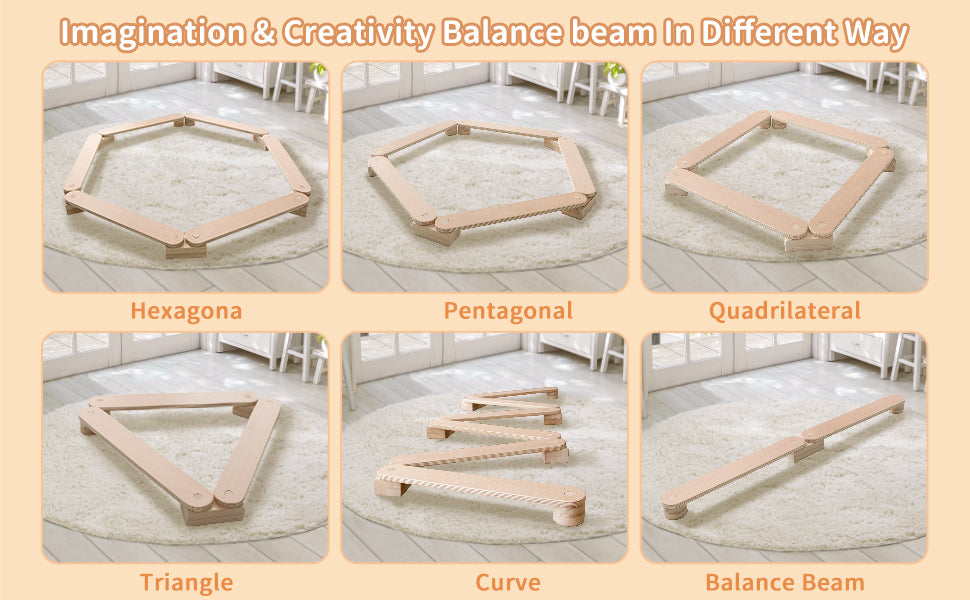 Imagination & Creativity Balance beam In Different Way

Hexagona

Pentagonal

Quadrilateral

Triangle

Curve

Balance Beam